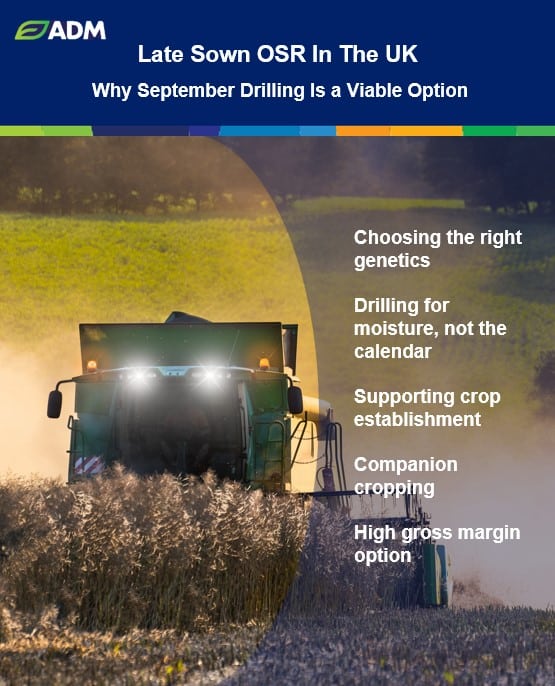 ADM

Late Sown OSR In The UK

Why September Drilling Is a Viable Option

Choosing the right genetics

Drilling for moisture, not the calendar

Supporting crop establishment

Companion cropping

High gross margin option